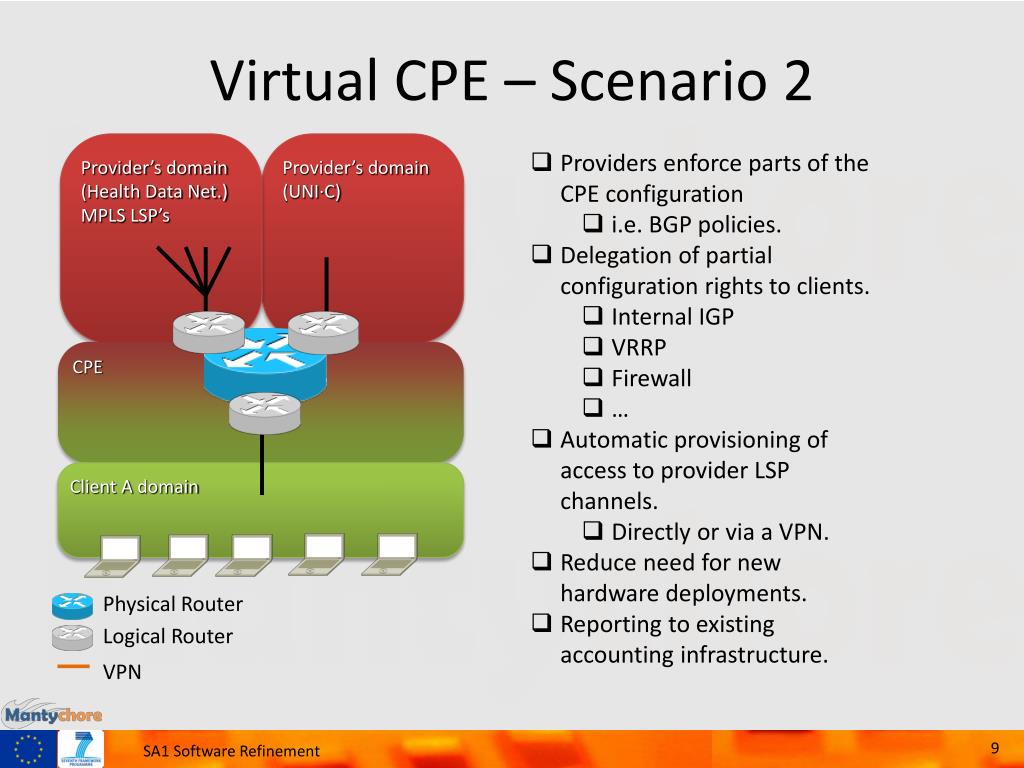 Virtual CPE – Scenario 2

Provider's domain (Health Data Net.) MPLS LSP's

Provider's domain (UNI·C)

CPE

Client A domain

Physical Router
Logical Router
VPN

❑ Providers enforce parts of the CPE configuration
❑ i.e. BGP policies.
❑ Delegation of partial configuration rights to clients.
❑ Internal IGP
❑ VRRP
❑ Firewall
❑ …
❑ Automatic provisioning of access to provider LSP channels.
❑ Directly or via a VPN.
❑ Reduce need for new hardware deployments.
❑ Reporting to existing accounting infrastructure.

Mantychore

SEVENTH FRAMEWORK PROGRAMME

SA1 Software Refinement

9